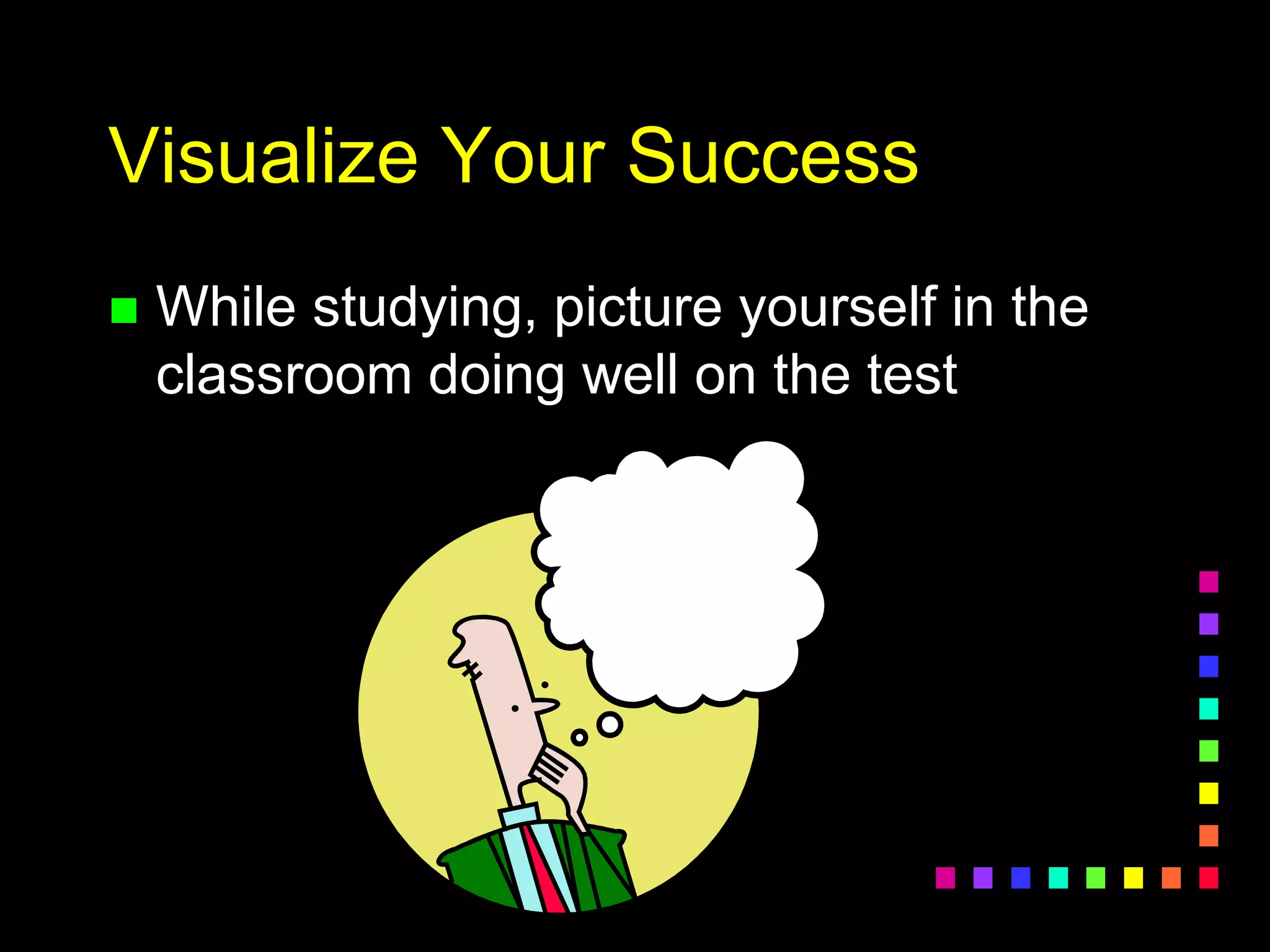 Visualize Your Success

While studying, picture yourself in the classroom doing well on the test